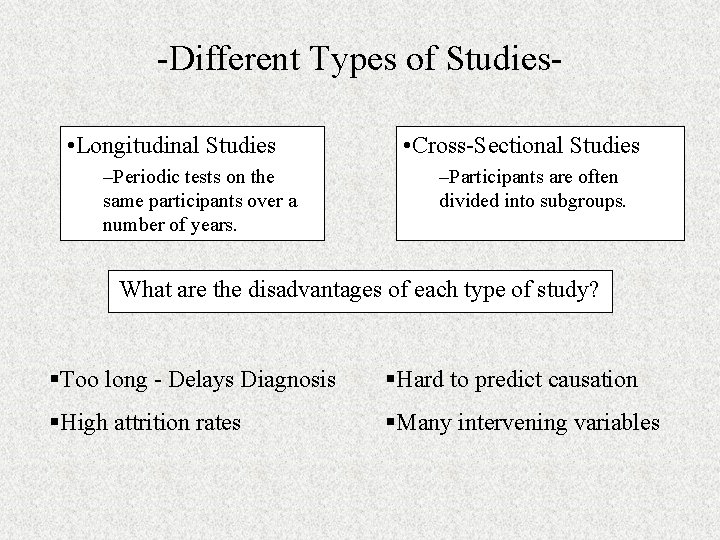 -Different Types of Studies-

•Longitudinal Studies
–Periodic tests on the same participants over a number of years.

•Cross-Sectional Studies
–Participants are often divided into subgroups.

What are the disadvantages of each type of study?

▪Too long - Delays Diagnosis
▪High attrition rates

▪Hard to predict causation
▪Many intervening variables